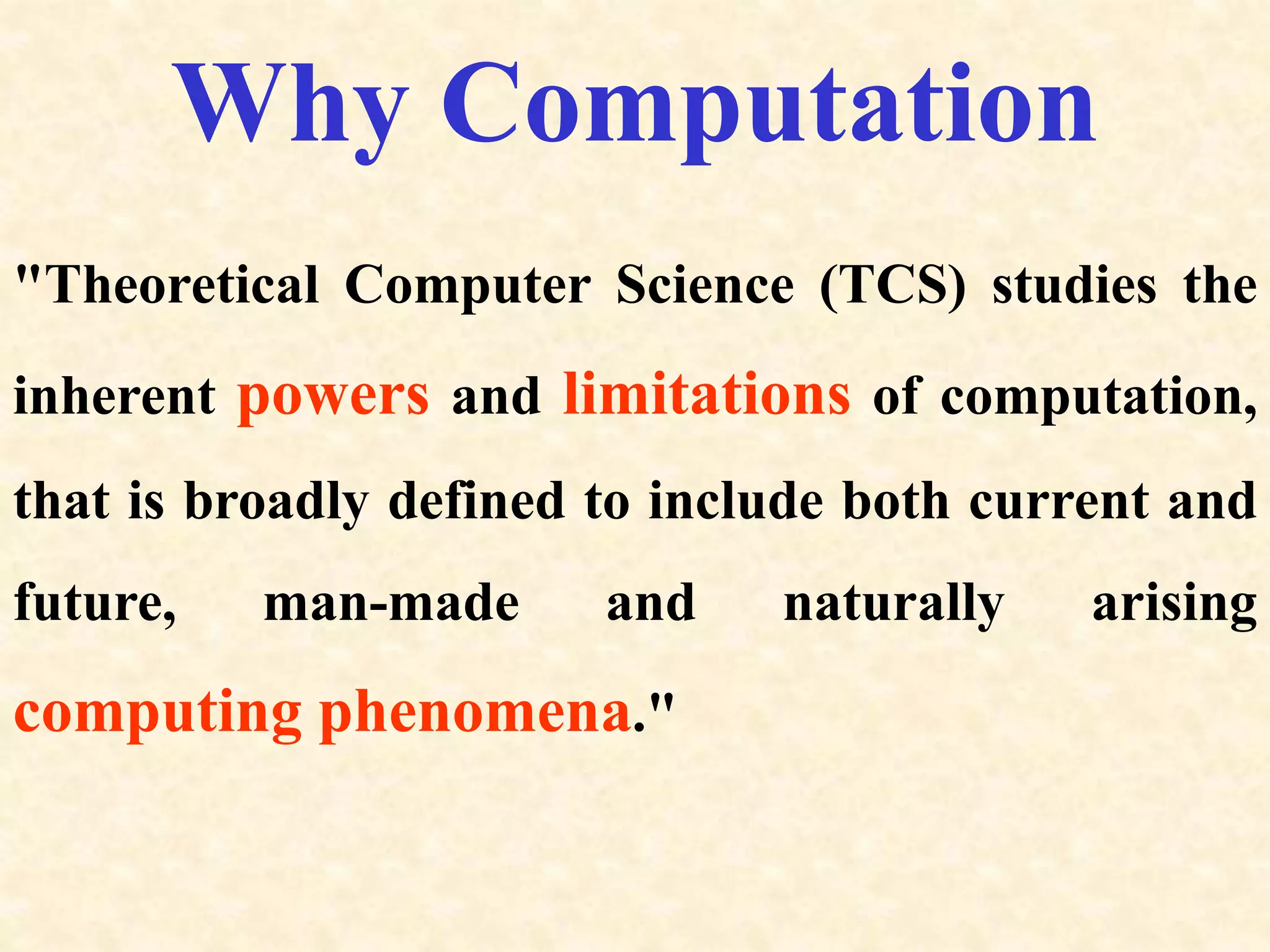 Why Computation

"Theoretical Computer Science (TCS) studies the inherent powers and limitations of computation, that is broadly defined to include both current and future, man-made and naturally arising computing phenomena."